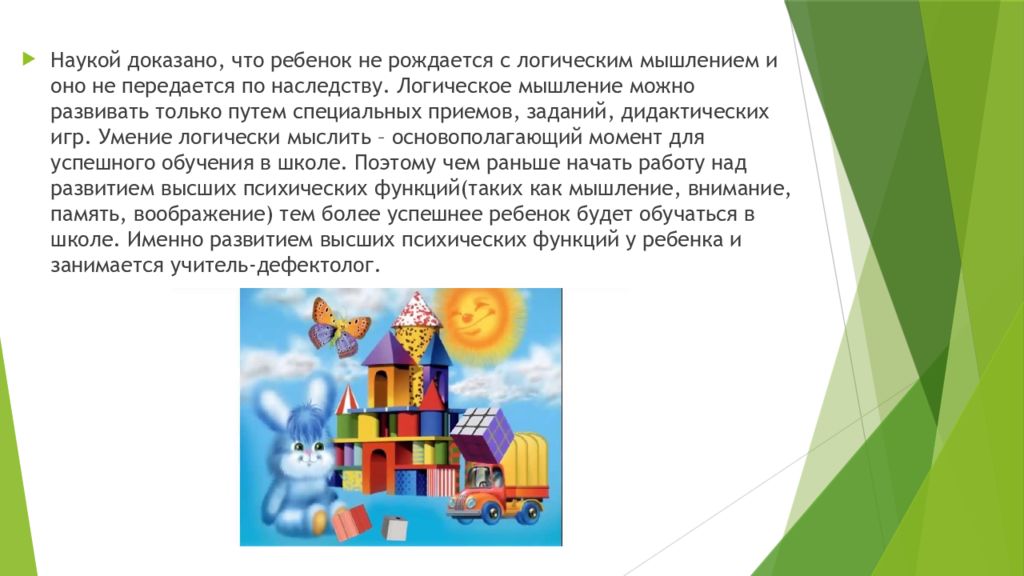 Наукой доказано, что ребенок не рождается с логическим мышлением и оно не передается по наследству. Логическое мышление можно развивать только путем специальных приемов, заданий, дидактических игр. Умение логически мыслить – основополагающий момент для успешного обучения в школе. Поэтому чем раньше начать работу над развитием высших психических функций(таких как мышление, внимание, память, воображение) тем более успешнее ребенок будет обучаться в школе. Именно развитием высших психических функций у ребенка и занимается учитель-дефектолог.